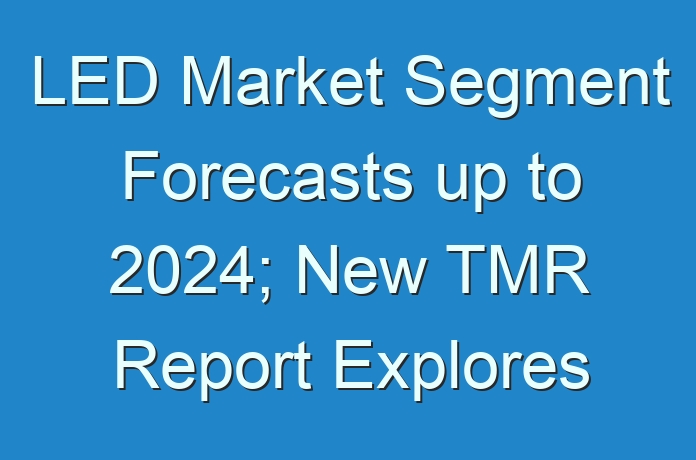 LED Market Segment Forecasts up to 2024; New TMR Report Explores